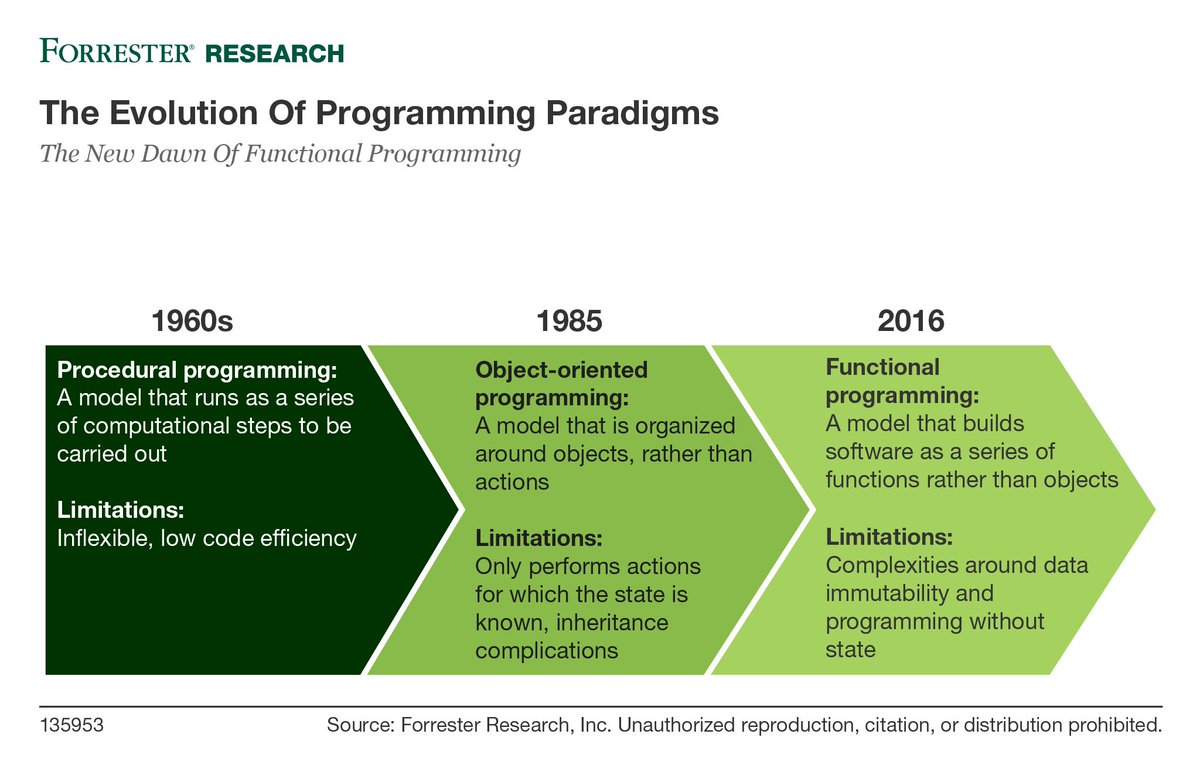 FORRESTER® RESEARCH

The Evolution Of Programming Paradigms

The New Dawn Of Functional Programming

1960s

Procedural programming: A model that runs as a series of computational steps to be carried out

Limitations: Inflexible, low code efficiency

1985

Object-oriented programming: A model that is organized around objects, rather than actions

Limitations: Only performs actions for which the state is known, inheritance complications

2016

Functional programming: A model that builds software as a series of functions rather than objects

Limitations: Complexities around data immutability and programming without state

135953

Source: Forrester Research, Inc. Unauthorized reproduction, citation, or distribution prohibited.